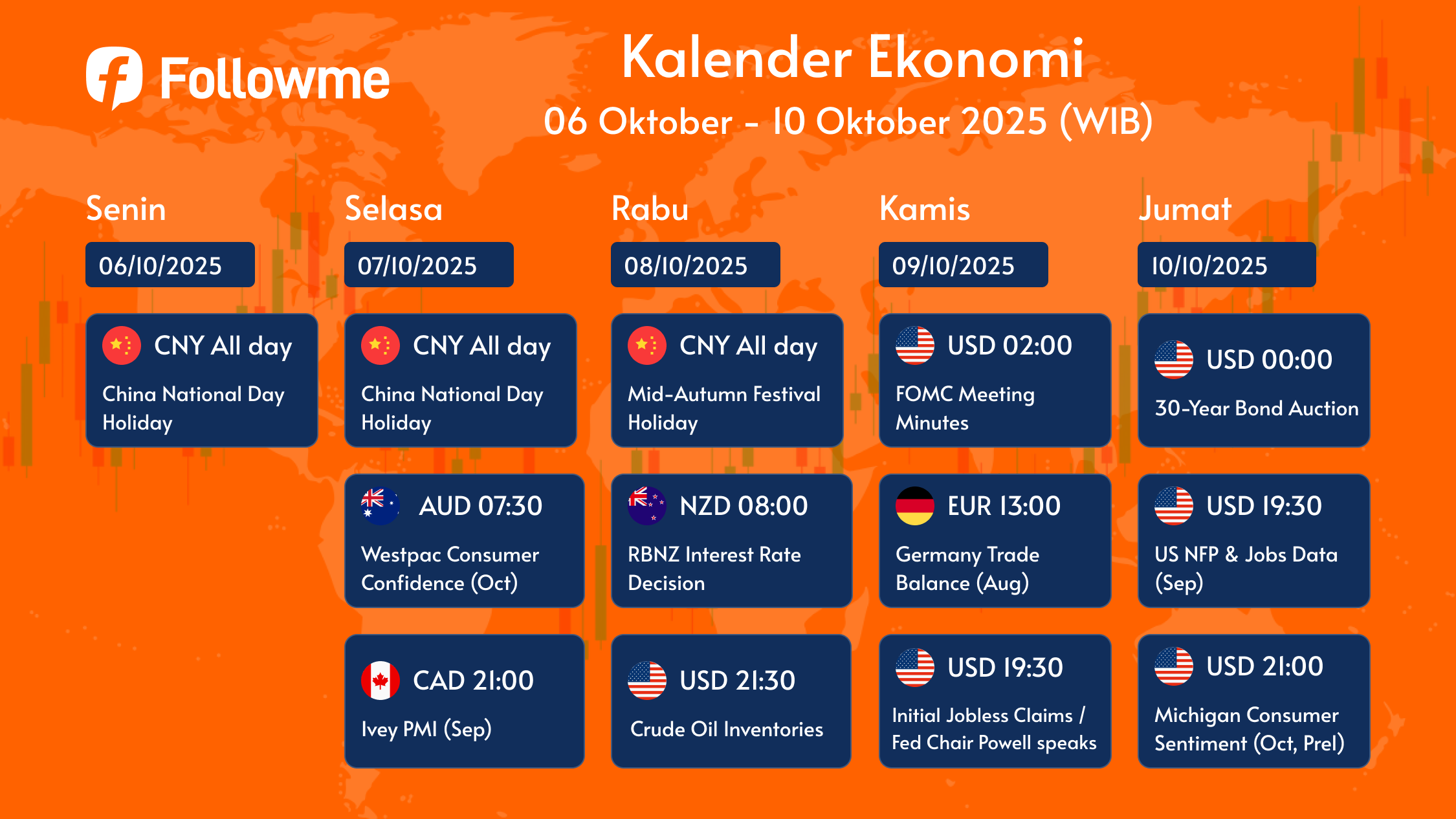 Followme

Kalender Ekonomi
06 Oktober - 10 Oktober 2025 (WIB)

Senin
06/10/2025
CNY All day
China National Day Holiday

Selasa
07/10/2025
CNY All day
China National Day Holiday

AUD 07:30
Westpac Consumer Confidence (Oct)

CAD 21:00
Ivey PMI (Sep)

Rabu
08/10/2025
CNY All day
Mid-Autumn Festival Holiday

NZD 08:00
RBNZ Interest Rate Decision

USD 21:30
Crude Oil Inventories

Kamis
09/10/2025
USD 02:00
FOMC Meeting Minutes

EUR 13:00
Germany Trade Balance (Aug)

USD 19:30
Initial Jobless Claims / Fed Chair Powell speaks

Jumat
10/10/2025
USD 00:00
30-Year Bond Auction

USD 19:30
US NFP & Jobs Data (Sep)

USD 21:00
Michigan Consumer Sentiment (Oct, Prel)